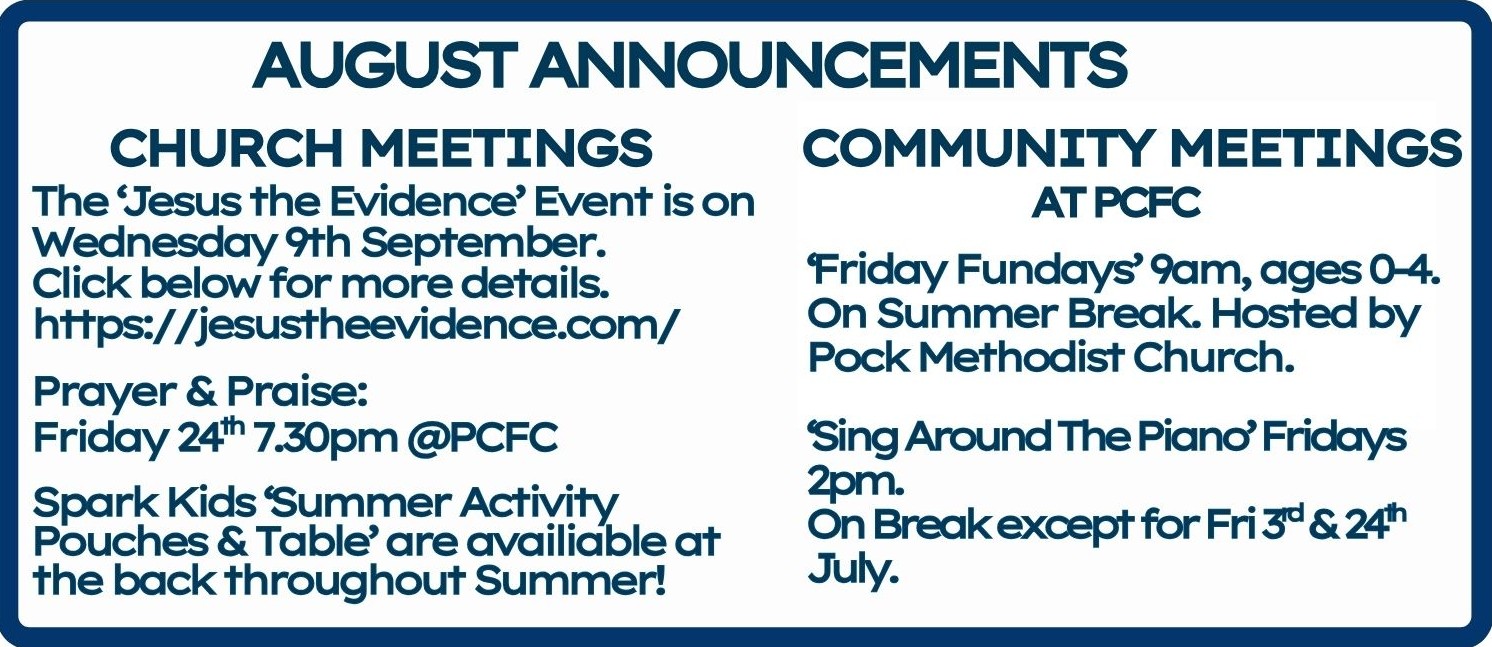 AUGUST ANNOUNCEMENTS

CHURCH MEETINGS

The 'Jesus the Evidence' Event is on Wednesday 9th September. Click below for more details. https://jesustheevidence.com/

Prayer & Praise: Friday 24$^{th}$ 7.30pm @PCFC

Spark Kids 'Summer Activity Pouches & Table' are availiable at the back throughout Summer!

COMMUNITY MEETINGS AT PCFC

'Friday Fundays' 9am, ages 0-4. On Summer Break. Hosted by Pock Methodist Church.

'Sing Around The Piano' Fridays 2pm. On Break except for Fri 3$^{rd}$ & 24$^{th}$ July.